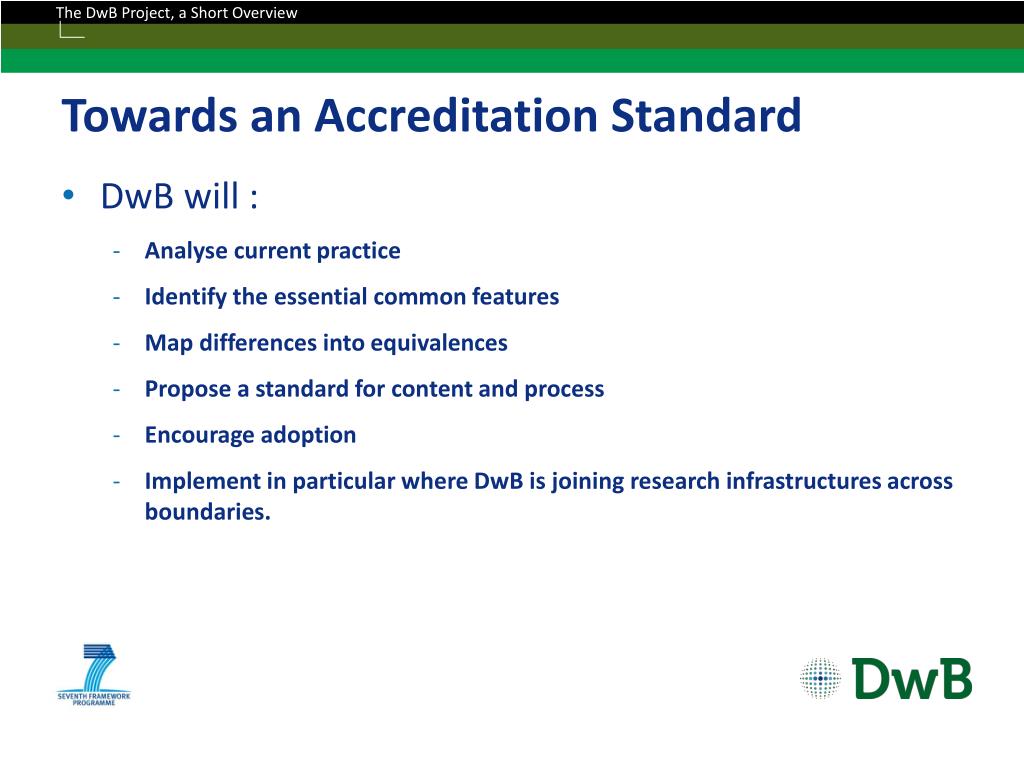 The DwB Project, a Short Overview

Towards an Accreditation Standard

• DwB will :

- Analyse current practice
- Identify the essential common features
- Map differences into equivalences
- Propose a standard for content and process
- Encourage adoption
- Implement in particular where DwB is joining research infrastructures across boundaries.

SEVENTH FRAMEWORK PROGRAMME

DwB